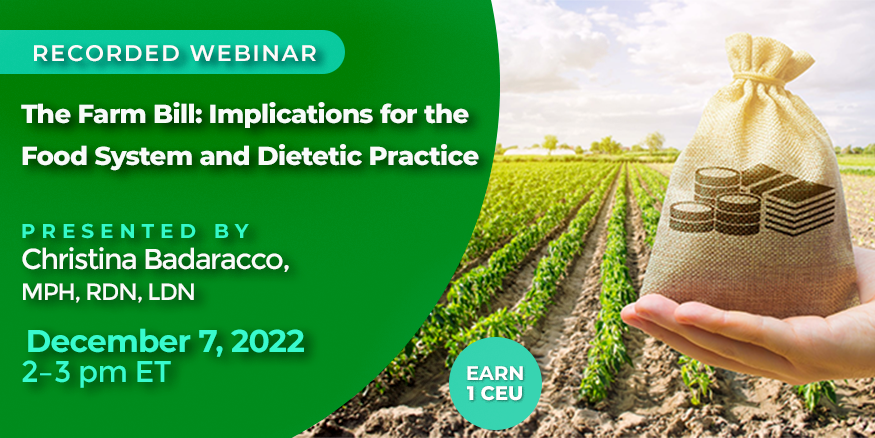 RECORDED WEBINAR

The Farm Bill: Implications for the Food System and Dietetic Practice

PRESENTED BY
Christina Badaracco,
MPH, RDN, LDN

December 7, 2022
2–3 pm ET

EARN
1 CEU